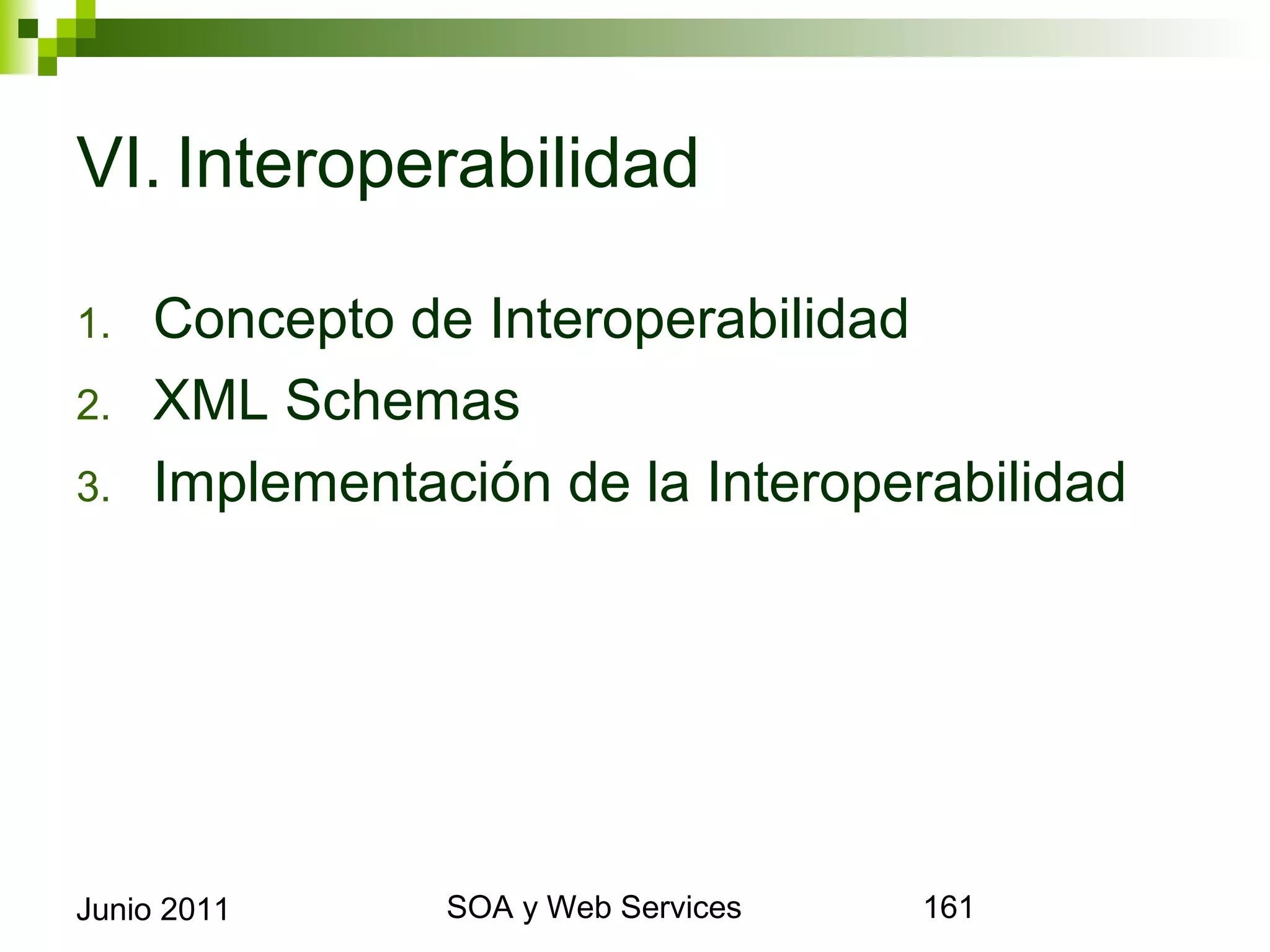 VI. Interoperabilidad

1. Concepto de Interoperabilidad
2. XML Schemas
3. Implementación de la Interoperabilidad

Junio 2011

SOA y Web Services

161